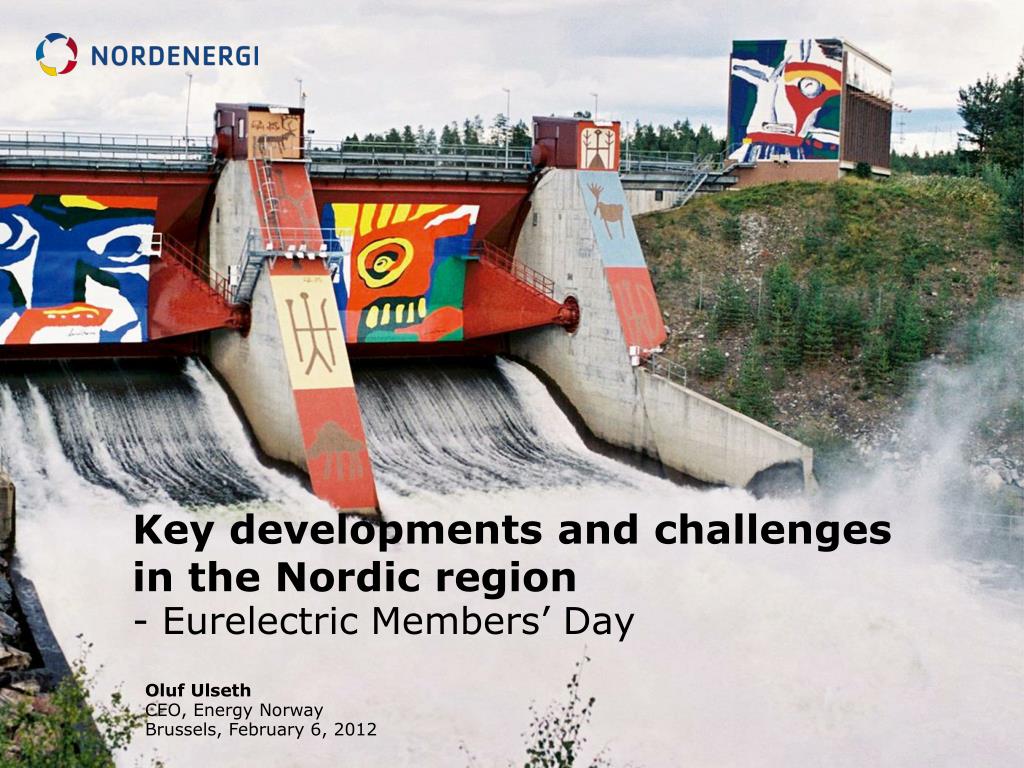 NORDENERGI

Key developments and challenges in the Nordic region
- Eurelectric Members' Day

Oluf Ulseth
CEO, Energy Norway
Brussels, February 6, 2012